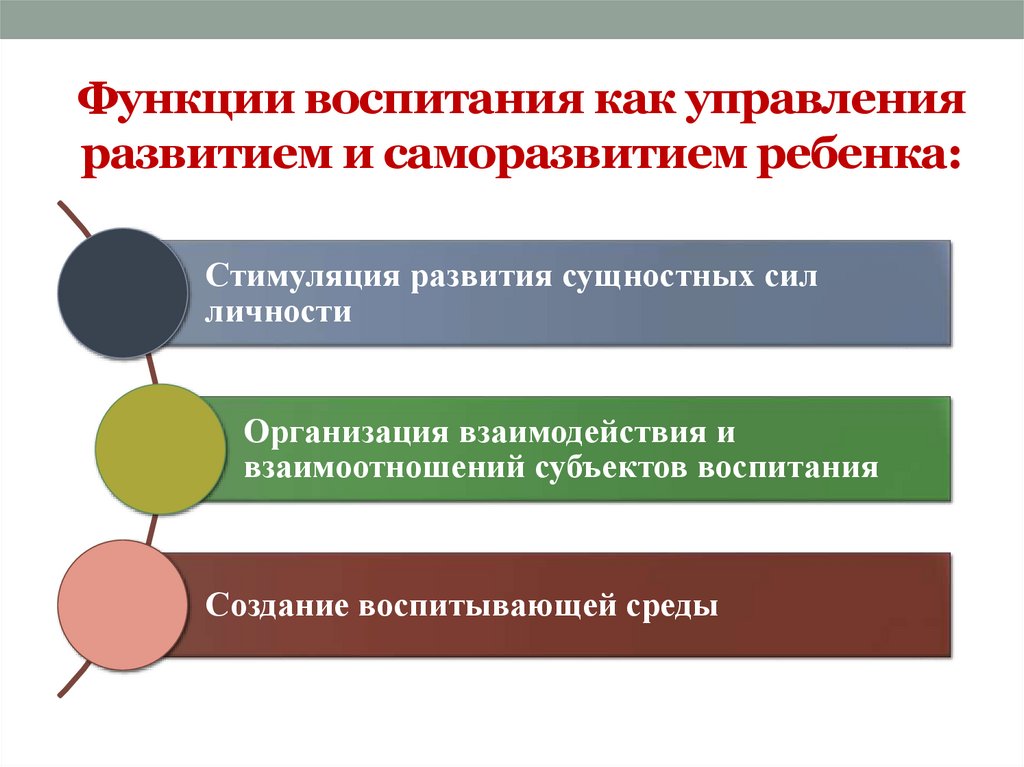 Функции воспитания как управления развитием и саморазвитием ребенка:

Стимуляция развития сущностных сил личности

Организация взаимодействия и взаимоотношений субъектов воспитания

Создание воспитывающей среды